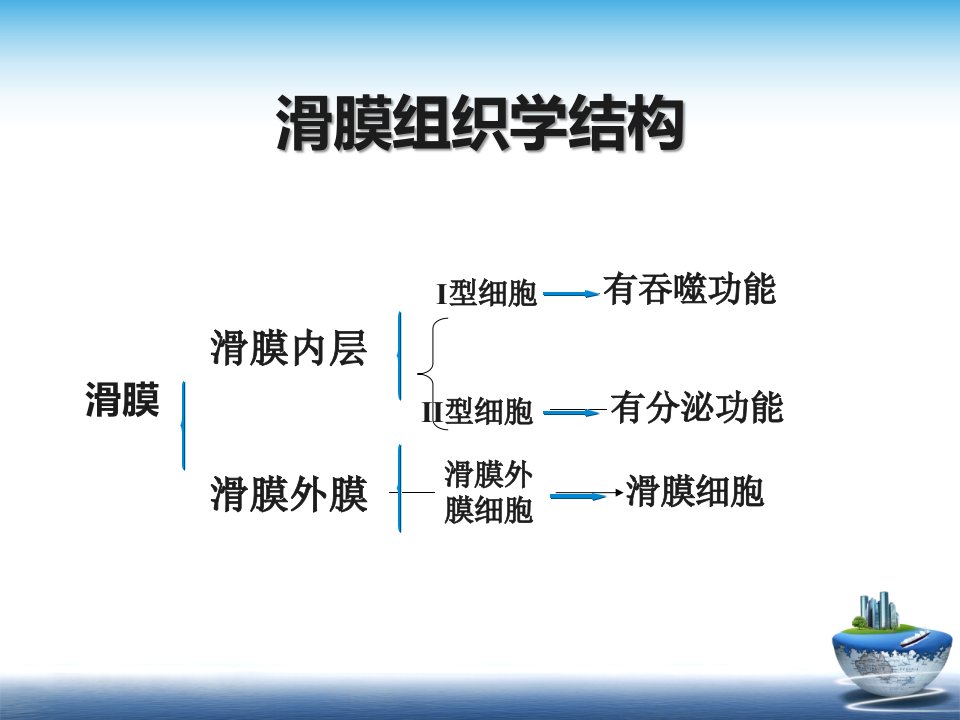 滑膜组织学结构

滑膜

滑膜内层

I型细胞 有吞噬功能

II型细胞 有分泌功能

滑膜外膜

滑膜外膜细胞 滑膜细胞